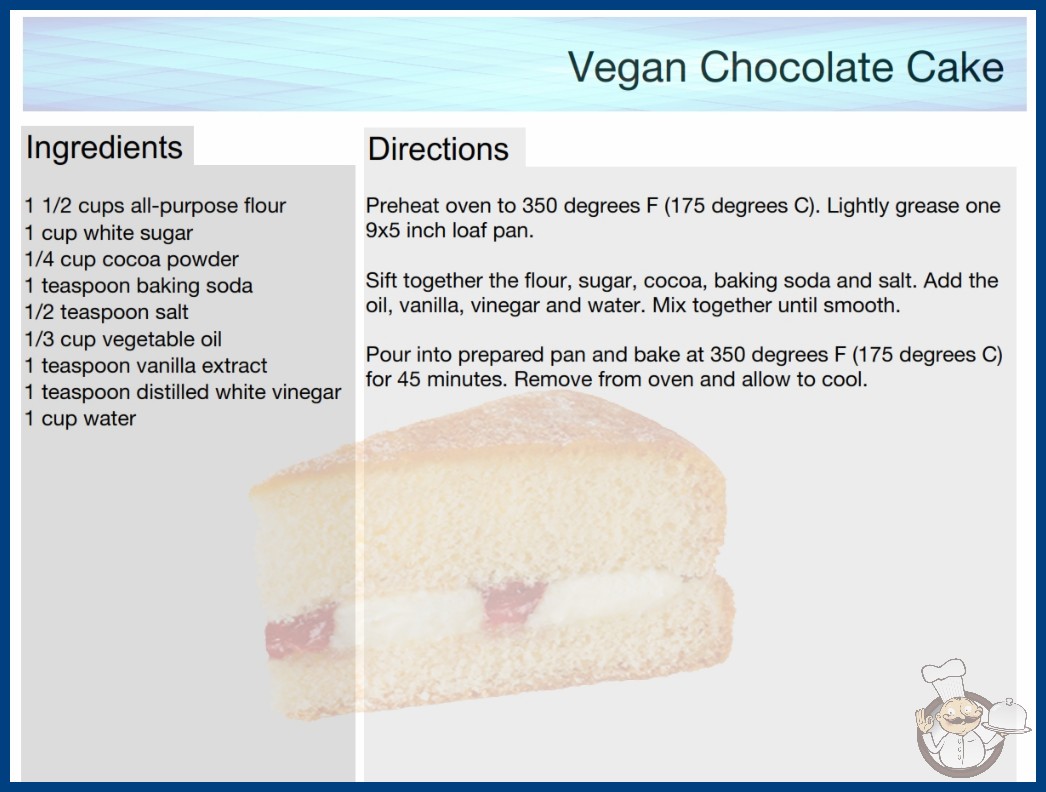 Vegan Chocolate Cake

Ingredients

1 1/2 cups all-purpose flour
1 cup white sugar
1/4 cup cocoa powder
1 teaspoon baking soda
1/2 teaspoon salt
1/3 cup vegetable oil
1 teaspoon vanilla extract
1 teaspoon distilled white vinegar
1 cup water

Directions

Preheat oven to 350 degrees F (175 degrees C). Lightly grease one 9x5 inch loaf pan.

Sift together the flour, sugar, cocoa, baking soda and salt. Add the oil, vanilla, vinegar and water. Mix together until smooth.

Pour into prepared pan and bake at 350 degrees F (175 degrees C) for 45 minutes. Remove from oven and allow to cool.